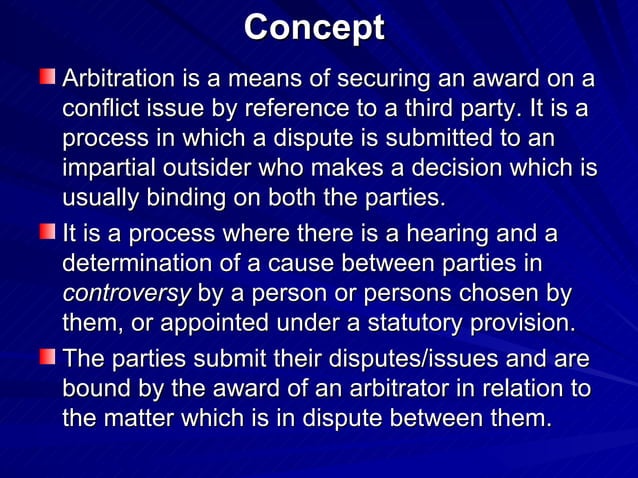 Concept

Arbitration is a means of securing an award on a conflict issue by reference to a third party. It is a process in which a dispute is submitted to an impartial outsider who makes a decision which is usually binding on both the parties.

It is a process where there is a hearing and a determination of a cause between parties in controversy by a person or persons chosen by them, or appointed under a statutory provision.

The parties submit their disputes/issues and are bound by the award of an arbitrator in relation to the matter which is in dispute between them.